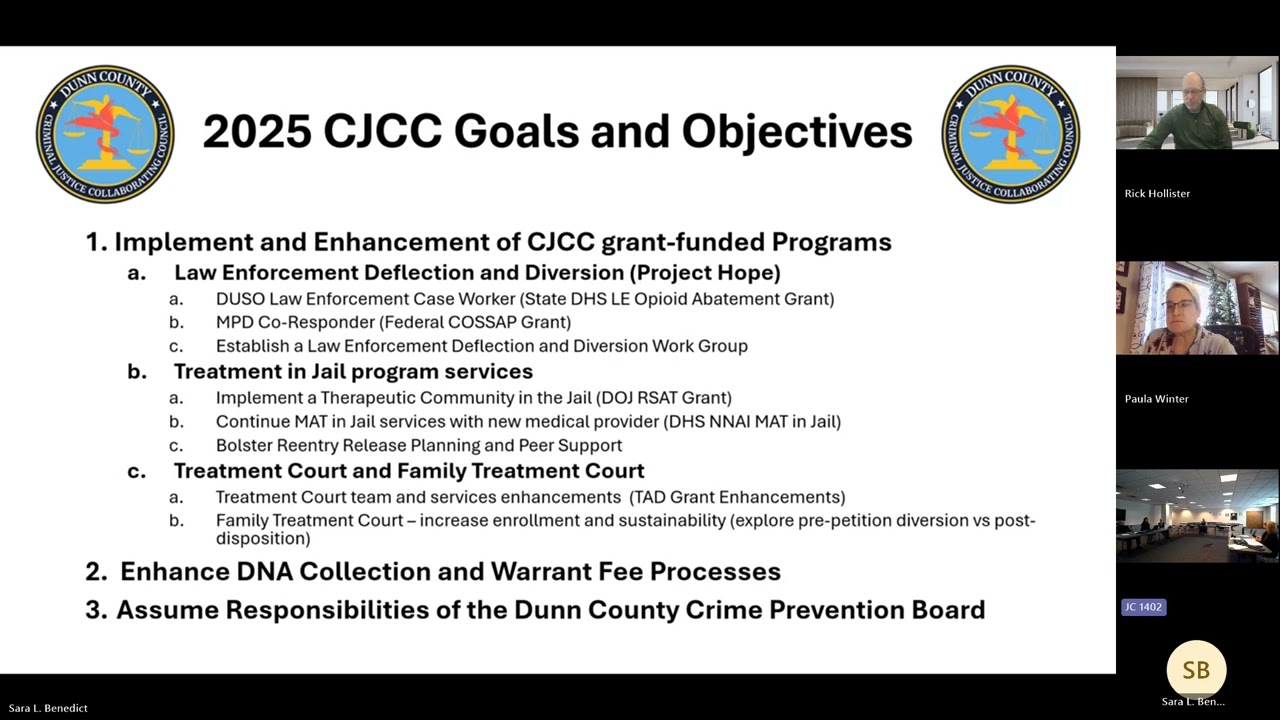 DUNN COUNTY CRIMINAL JUSTICE COLLABORATING COUNCIL

2025 CJCC Goals and Objectives

DUNN COUNTY CRIMINAL JUSTICE COLLABORATING COUNCIL

1. Implement and Enhancement of CJCC grant-funded Programs
a. Law Enforcement Deflection and Diversion (Project Hope)
a. DUSO Law Enforcement Case Worker (State DHS LE Opioid Abatement Grant)
b. MPD Co-Responder (Federal COSSAP Grant)
c. Establish a Law Enforcement Deflection and Diversion Work Group
b. Treatment in Jail program services
a. Implement a Therapeutic Community in the Jail (DOJ RSAT Grant)
b. Continue MAT in Jail services with new medical provider (DHS NNAI MAT in Jail)
c. Bolster Reentry Release Planning and Peer Support
c. Treatment Court and Family Treatment Court
a. Treatment Court team and services enhancements (TAD Grant Enhancements)
b. Family Treatment Court – increase enrollment and sustainability (explore pre-petition diversion vs post-disposition)
2. Enhance DNA Collection and Warrant Fee Processes
3. Assume Responsibilities of the Dunn County Crime Prevention Board

Rick Hollister

Paula Winter

JC 1402

SB

Sara L. Ben...

Sara L. Benedict